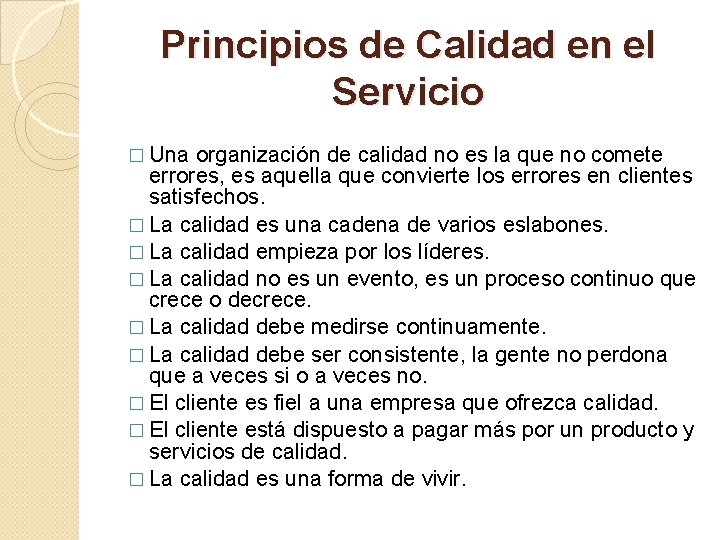 Principios de Calidad en el Servicio

□ Una organización de calidad no es la que no comete errores, es aquella que convierte los errores en clientes satisfechos.
□ La calidad es una cadena de varios eslabones.
□ La calidad empieza por los líderes.
□ La calidad no es un evento, es un proceso continuo que crece o decrece.
□ La calidad debe medirse continuamente.
□ La calidad debe ser consistente, la gente no perdona que a veces si o a veces no.
□ El cliente es fiel a una empresa que ofrezca calidad.
□ El cliente está dispuesto a pagar más por un producto y servicios de calidad.
□ La calidad es una forma de vivir.